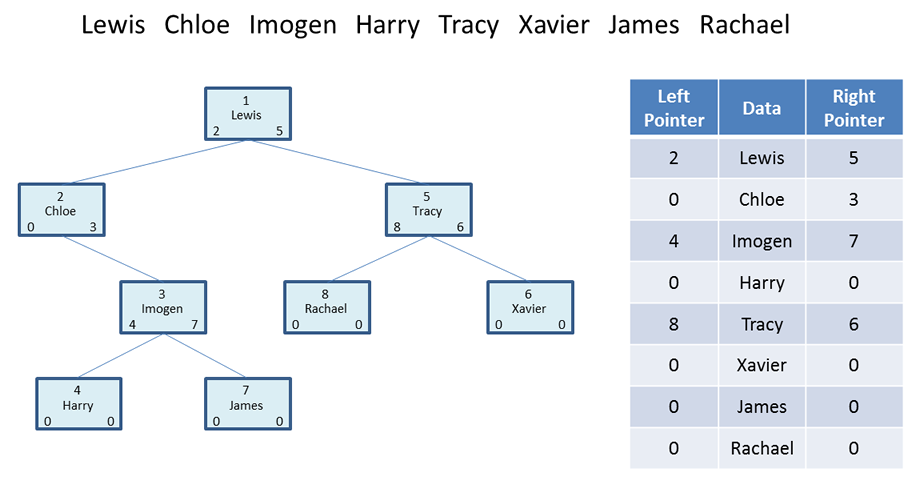 Lewis Chloe Imogen Harry Tracy Xavier James Rachael

1
Lewis
2 5

2
Chloe
0 3

5
Tracy
8 6

3
Imogen
4 7

8
Rachael
0 0

6
Xavier
0 0

4
Harry
0 0

7
James
0 0

| Left Pointer | Data | Right Pointer |
|---|---|---|
| 2 | Lewis | 5 |
| 0 | Chloe | 3 |
| 4 | Imogen | 7 |
| 0 | Harry | 0 |
| 8 | Tracy | 6 |
| 0 | Xavier | 0 |
| 0 | James | 0 |
| 0 | Rachael | 0 |